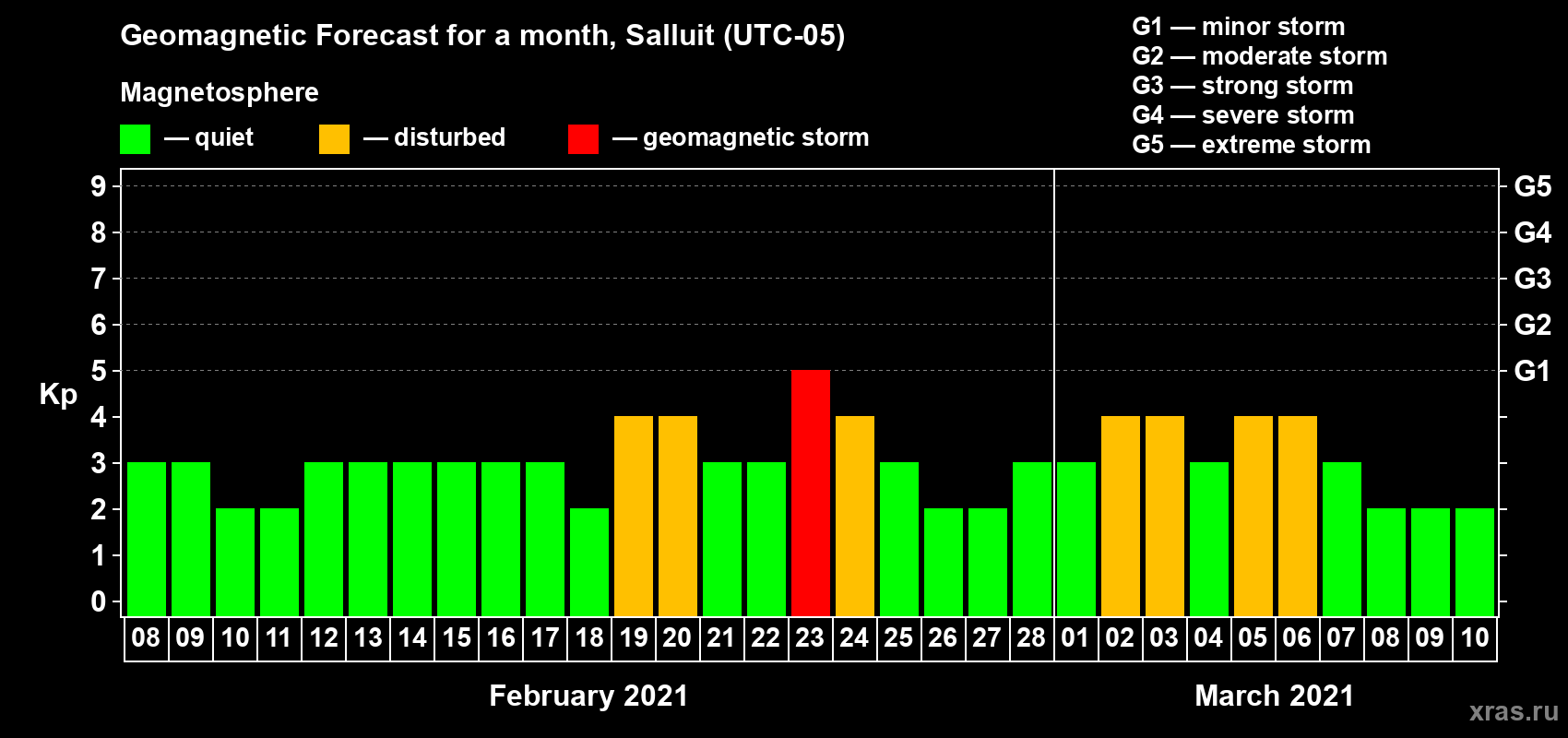 Geomagnetic Forecast for a month, Salluit (UTC-05)

Magnetosphere

— quiet — disturbed — geomagnetic storm

G1 — minor storm
G2 — moderate storm
G3 — strong storm
G4 — severe storm
G5 — extreme storm

Kp

9
8
7
6
5
4
3
2
1
0

G5
G4
G3
G2
G1

08 09 10 11 12 13 14 15 16 17 18 19 20 21 22 23 24 25 26 27 28 01 02 03 04 05 06 07 08 09 10

February 2021

March 2021

xras.ru